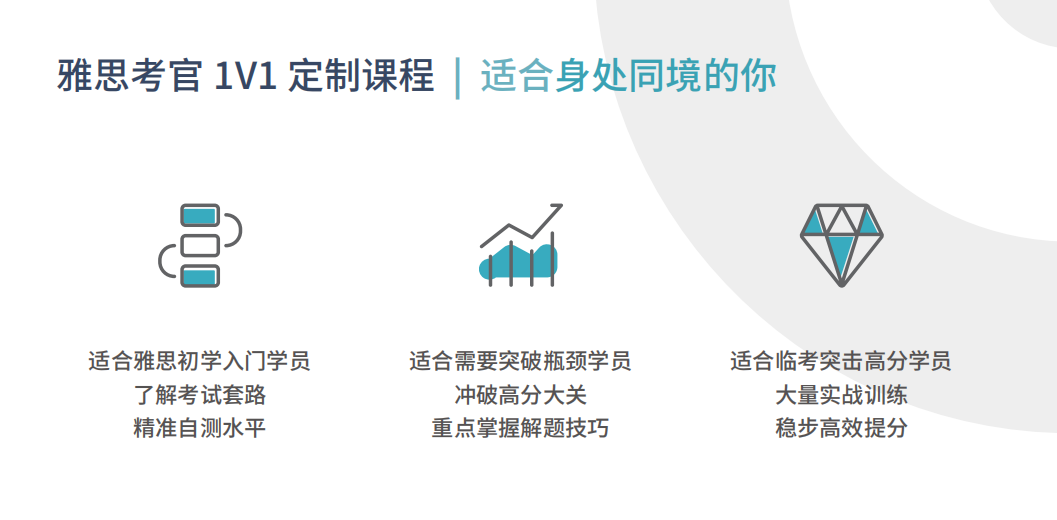 雅思考官 1V1 定制课程 | 适合身处同境的你

适合雅思初学入门学员
了解考试套路
精准自测水平

适合需要突破瓶颈学员
冲破高分大关
重点掌握解题技巧

适合临考突击高分学员
大量实战训练
稳步高效提分